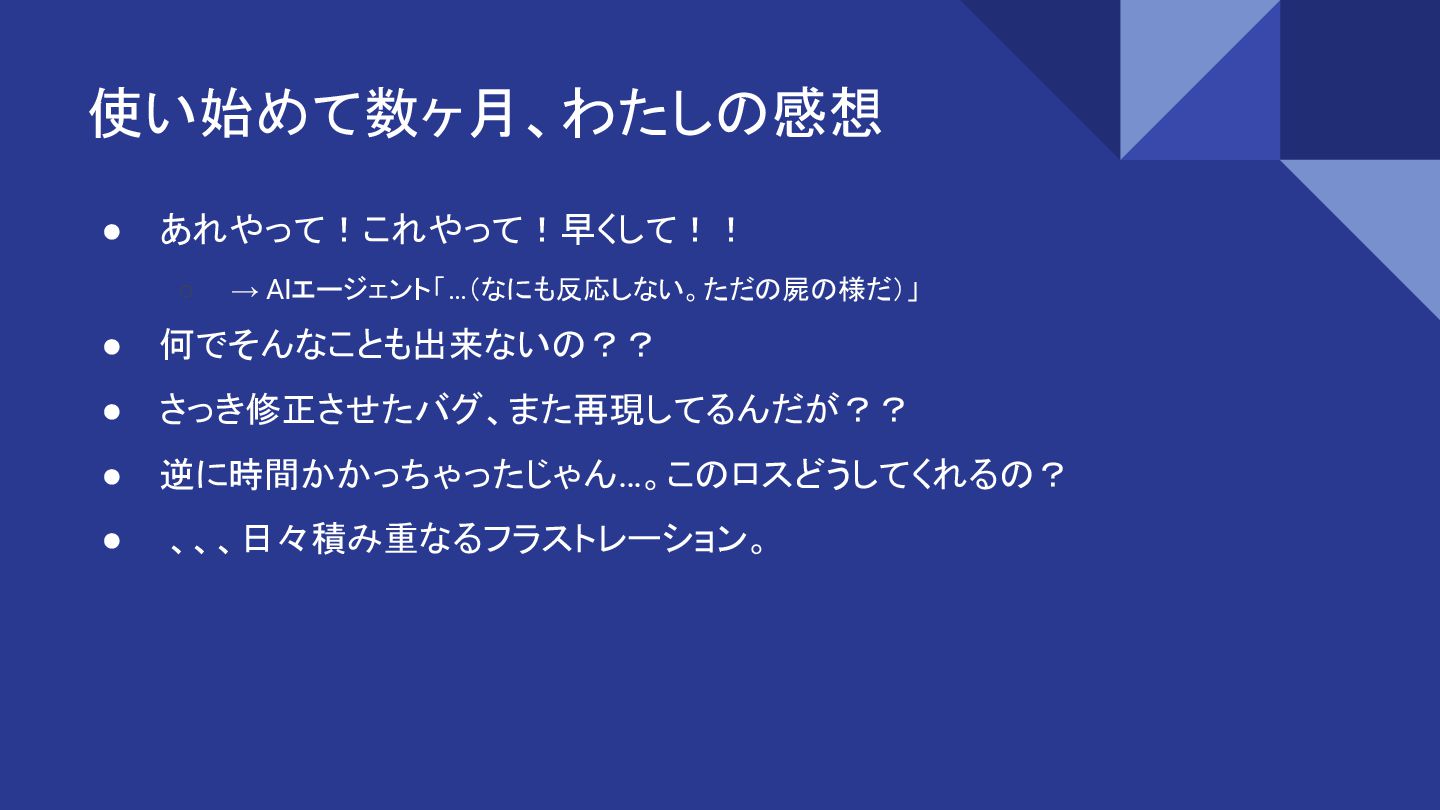 使い始めて数ヶ月、わたしの感想

● あれやって！これやって！早くして！！

○ → AIエージェント「…（なにも反応しない。ただの屍の様だ）」

● 何でそんなことも出来ないの？？

● さっき修正させたバグ、また再現してるんだが？？

● 逆に時間かかっちゃったじゃん…。このロスどうしてくれるの？

● 、、、日々積み重なるフラストレーション。